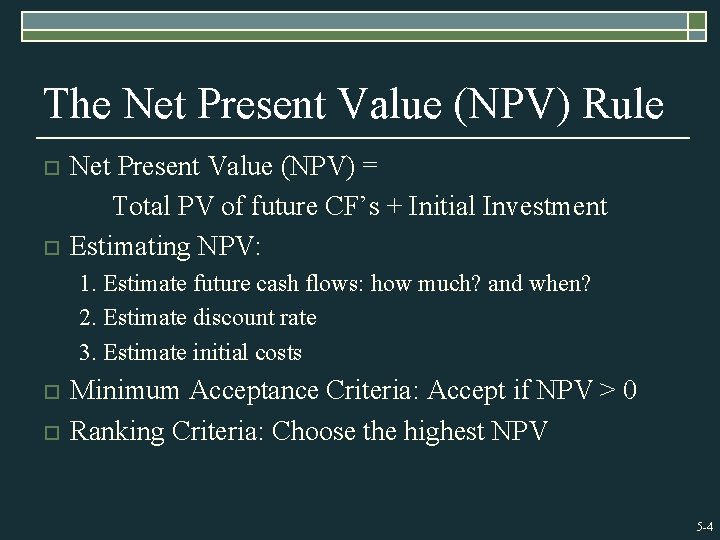 The Net Present Value (NPV) Rule

Net Present Value (NPV) =

Total PV of future CF's + Initial Investment

Estimating NPV:

1. Estimate future cash flows: how much? and when?

2. Estimate discount rate

3. Estimate initial costs

Minimum Acceptance Criteria: Accept if NPV > 0

Ranking Criteria: Choose the highest NPV

5-4